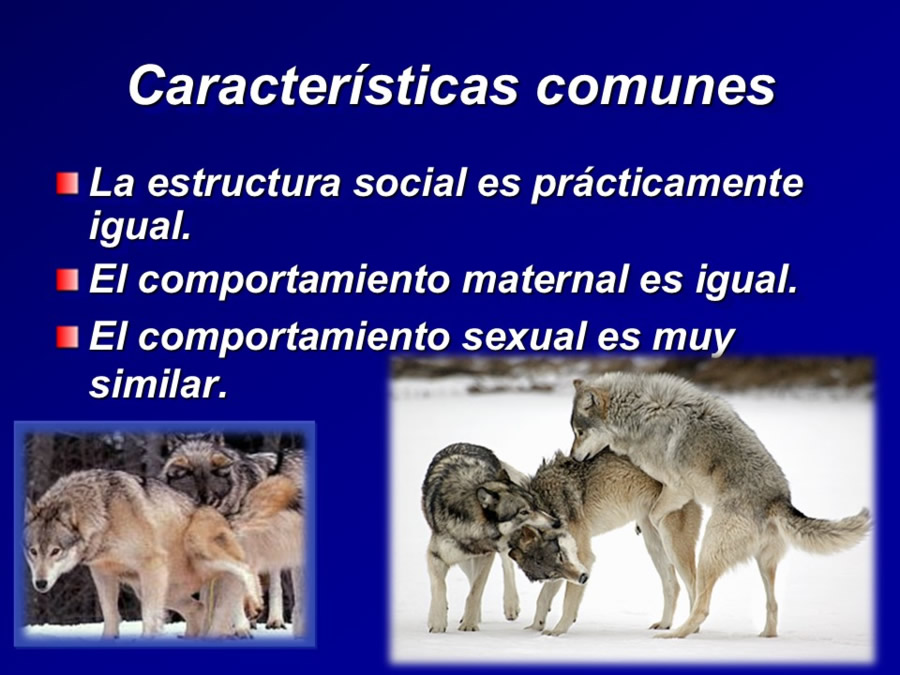 Características comunes

La estructura social es prácticamente igual.

El comportamiento maternal es igual.

El comportamiento sexual es muy similar.